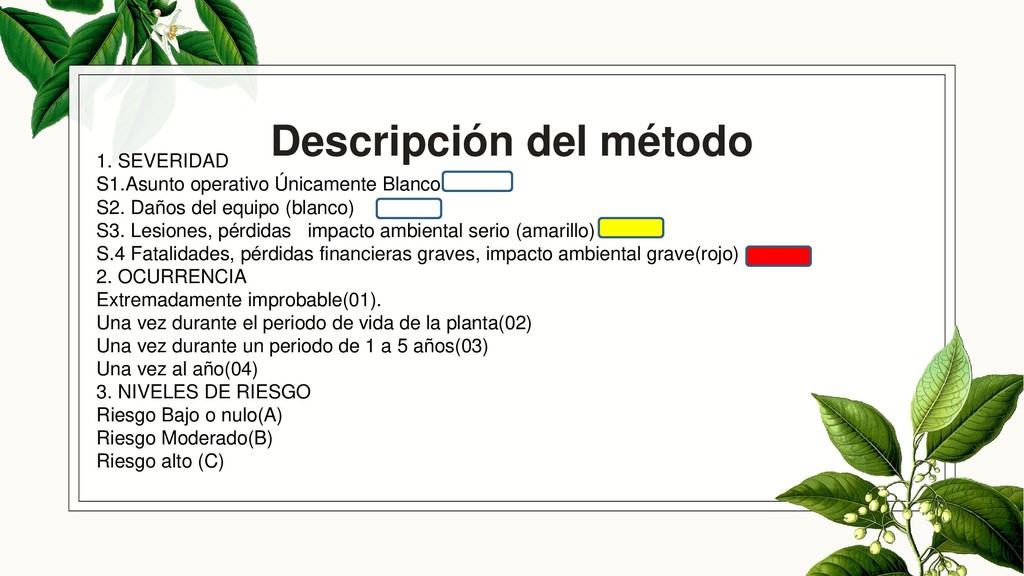 Descripción del método

1. SEVERIDAD
S1.Asunto operativo Únicamente Blanco
S2. Daños del equipo (blanco)
S3. Lesiones, pérdidas impacto ambiental serio (amarillo)
S.4 Fatalidades, pérdidas financieras graves, impacto ambiental grave(rojo)
2. OCURRENCIA
Extremadamente improbable(01).
Una vez durante el periodo de vida de la planta(02)
Una vez durante un periodo de 1 a 5 años(03)
Una vez al año(04)
3. NIVELES DE RIESGO
Riesgo Bajo o nulo(A)
Riesgo Moderado(B)
Riesgo alto (C)